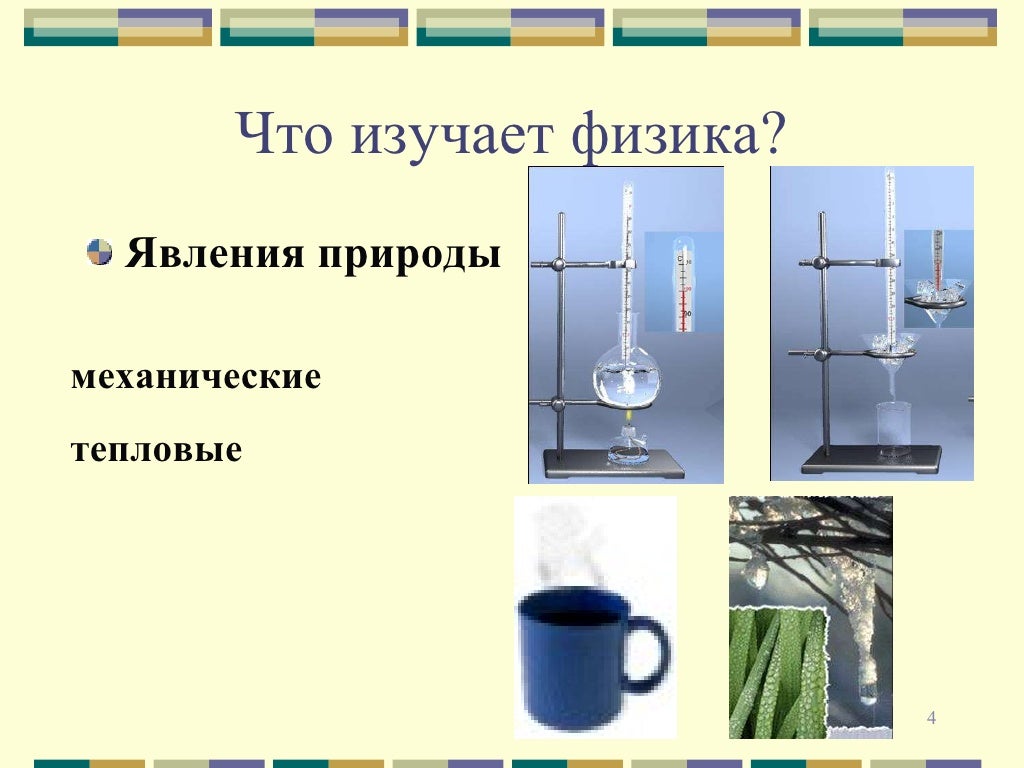 Что изучает физика?

Явления природы

механические

тепловые

4